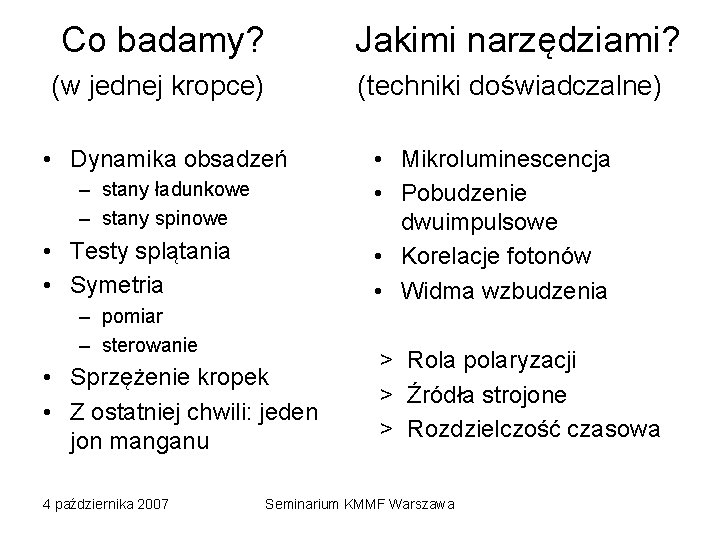 Co badamy?
(w jednej kropce)

• Dynamika obsadzeń
  – stany ładunkowe
  – stany spinowe
• Testy splątania
• Symetria
  – pomiar
  – sterowanie
• Sprzężenie kropek
• Z ostatniej chwili: jeden jon manganu

Jakimi narzędziami?
(techniki doświadczalne)

• Mikroluminescencja
• Pobudzenie dwuimpulsowe
• Korelacje fotonów
• Widma wzbudzenia

> Rola polaryzacji
> Źródła strojone
> Rozdzielczość czasowa

4 października 2007

Seminarium KMMF Warszawa